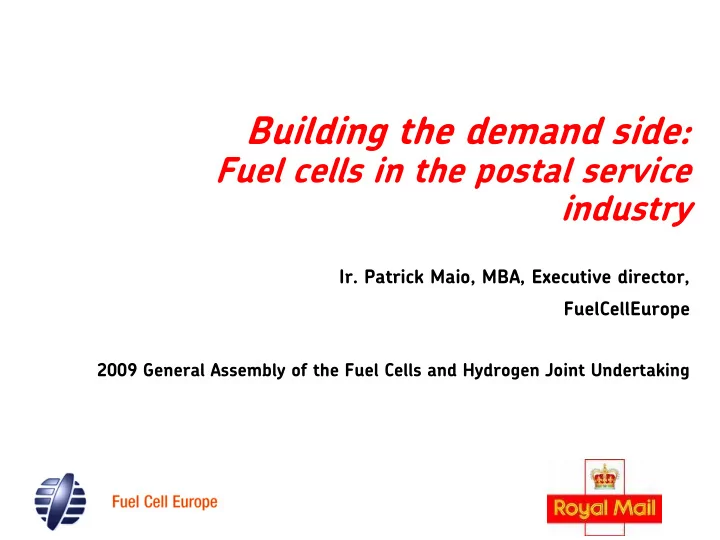 Building the demand side: Fuel cells in the postal service industry

Ir. Patrick Maio, MBA, Executive director, FuelCellEurope

2009 General Assembly of the Fuel Cells and Hydrogen Joint Undertaking

Fuel Cell Europe

Royal Mail